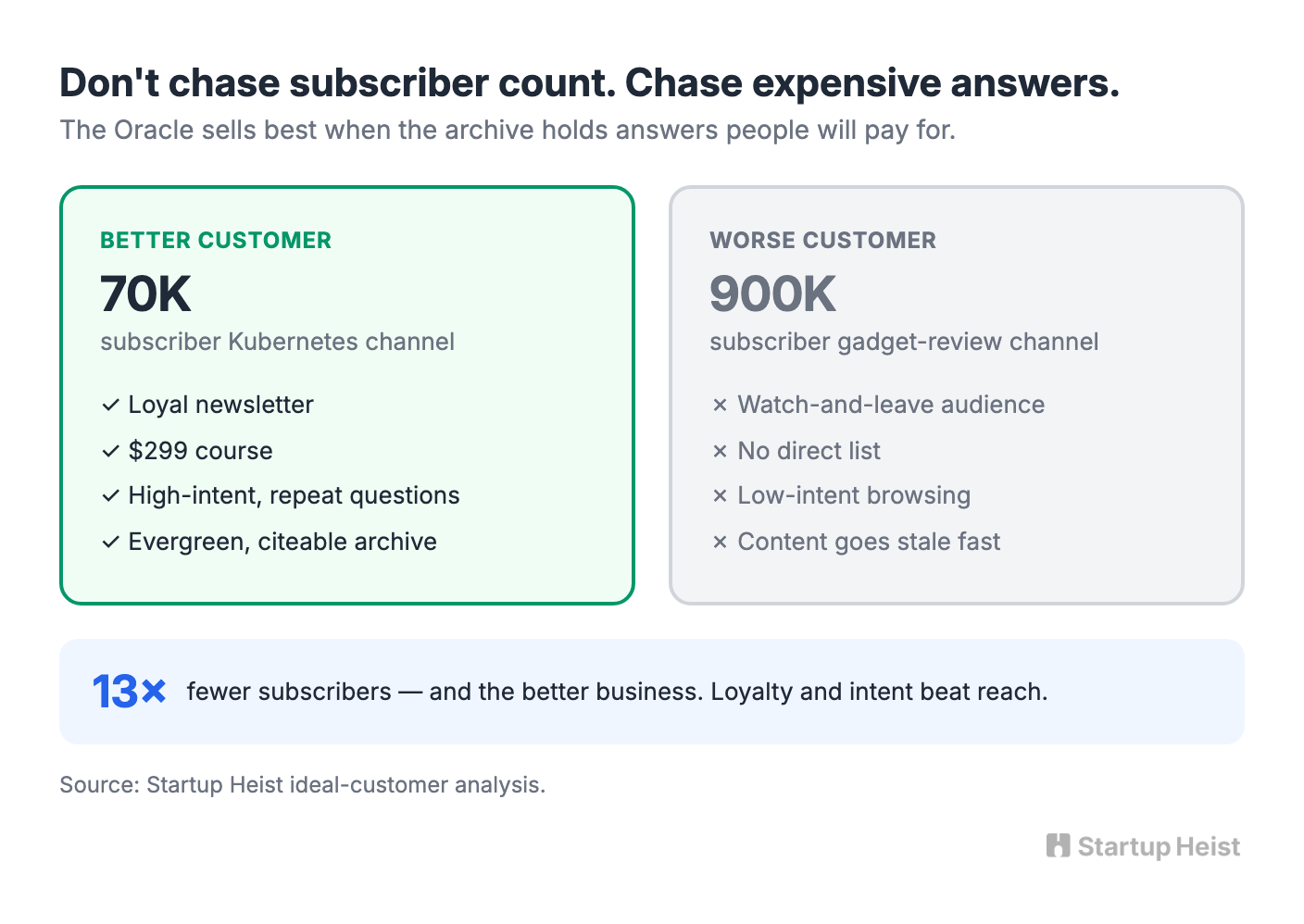 Don't chase subscriber count. Chase expensive answers.
The Oracle sells best when the archive holds answers people will pay for.

BETTER CUSTOMER
70K
subscriber Kubernetes channel

✓ Loyal newsletter
✓ \$299 course
✓ High-intent, repeat questions
✓ Evergreen, citeable archive

WORSE CUSTOMER
900K
subscriber gadget-review channel

× Watch-and-leave audience
× No direct list
× Low-intent browsing
× Content goes stale fast

13× fewer subscribers — and the better business. Loyalty and intent beat reach.

Source: Startup Heist ideal-customer analysis.

Startup Heist